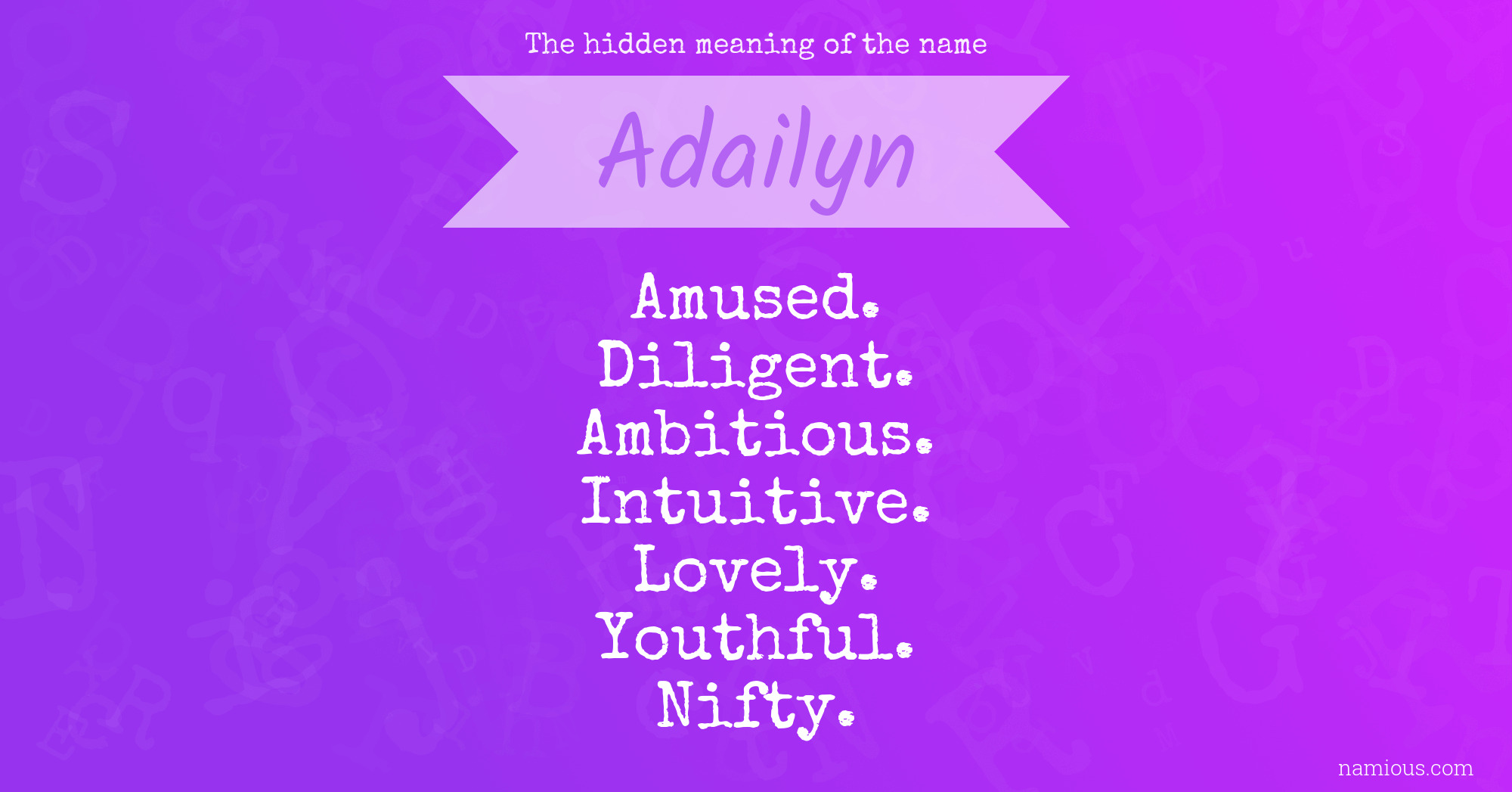 The hidden meaning of the name

Adailyn

Amused.
Diligent.
Ambitious.
Intuitive.
Lovely.
Youthful.
Nifty.

namious.com